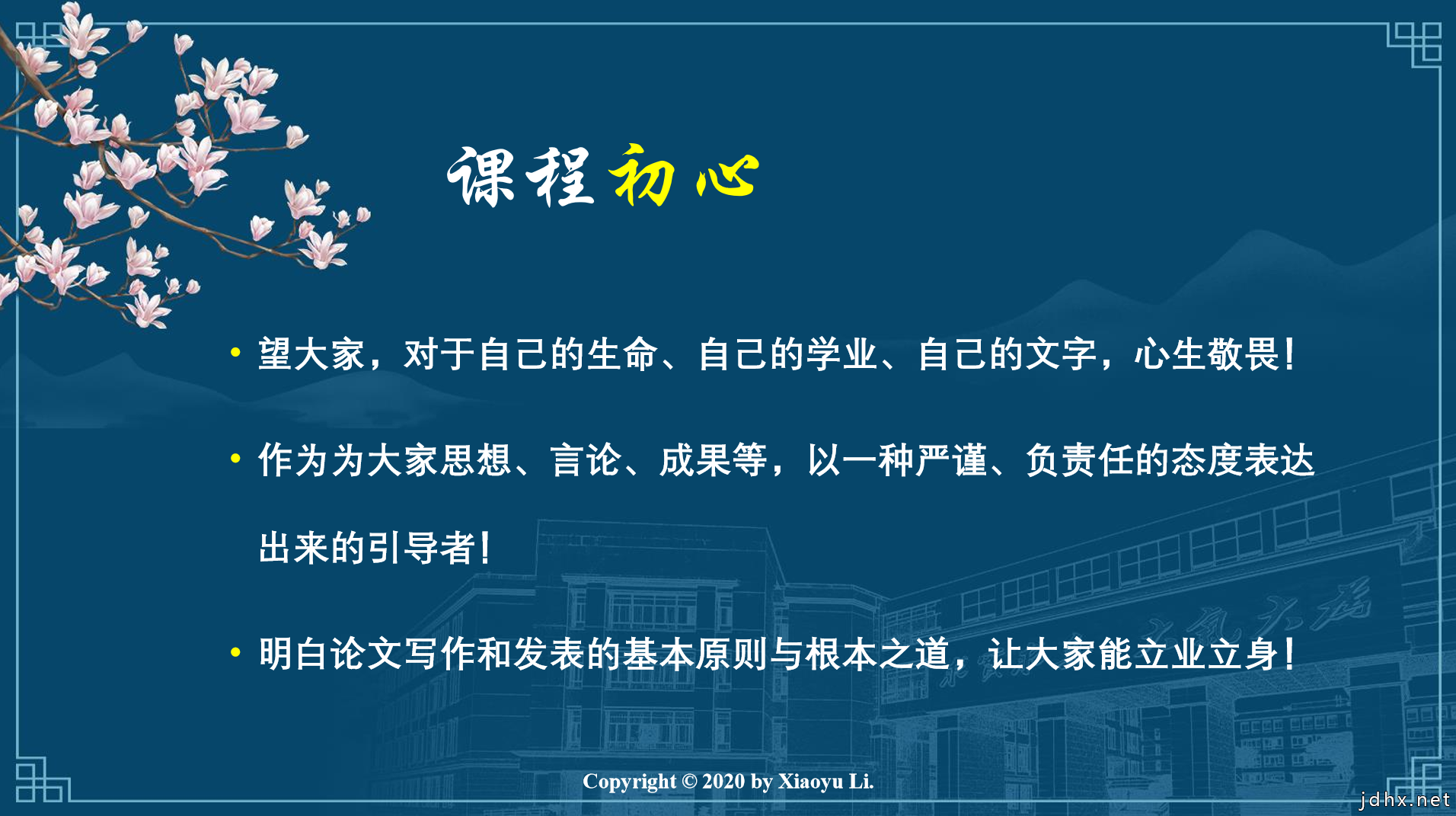 课程初心

• 望大家，对于自己的生命、自己的学业、自己的文字，心生敬畏！

• 作为为大家思想、言论、成果等，以一种严谨、负责任的态度表达出来的引导者！

• 明白论文写作和发表的基本原则与根本之道，让大家能立业立身！

Copyright © 2020 by Xiaoyu Li.

jdhx.net